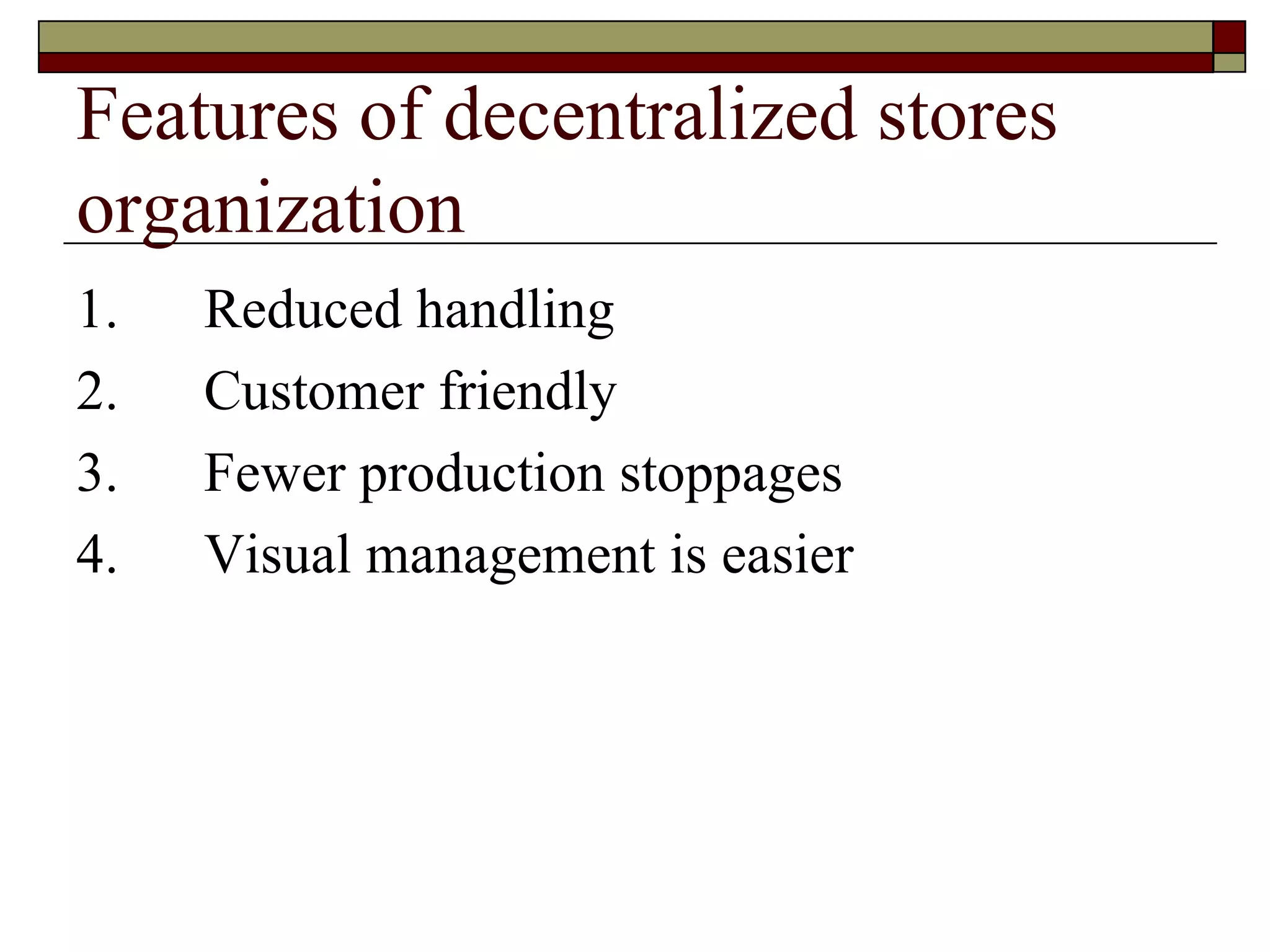 Features of decentralized stores organization

1. Reduced handling
2. Customer friendly
3. Fewer production stoppages
4. Visual management is easier